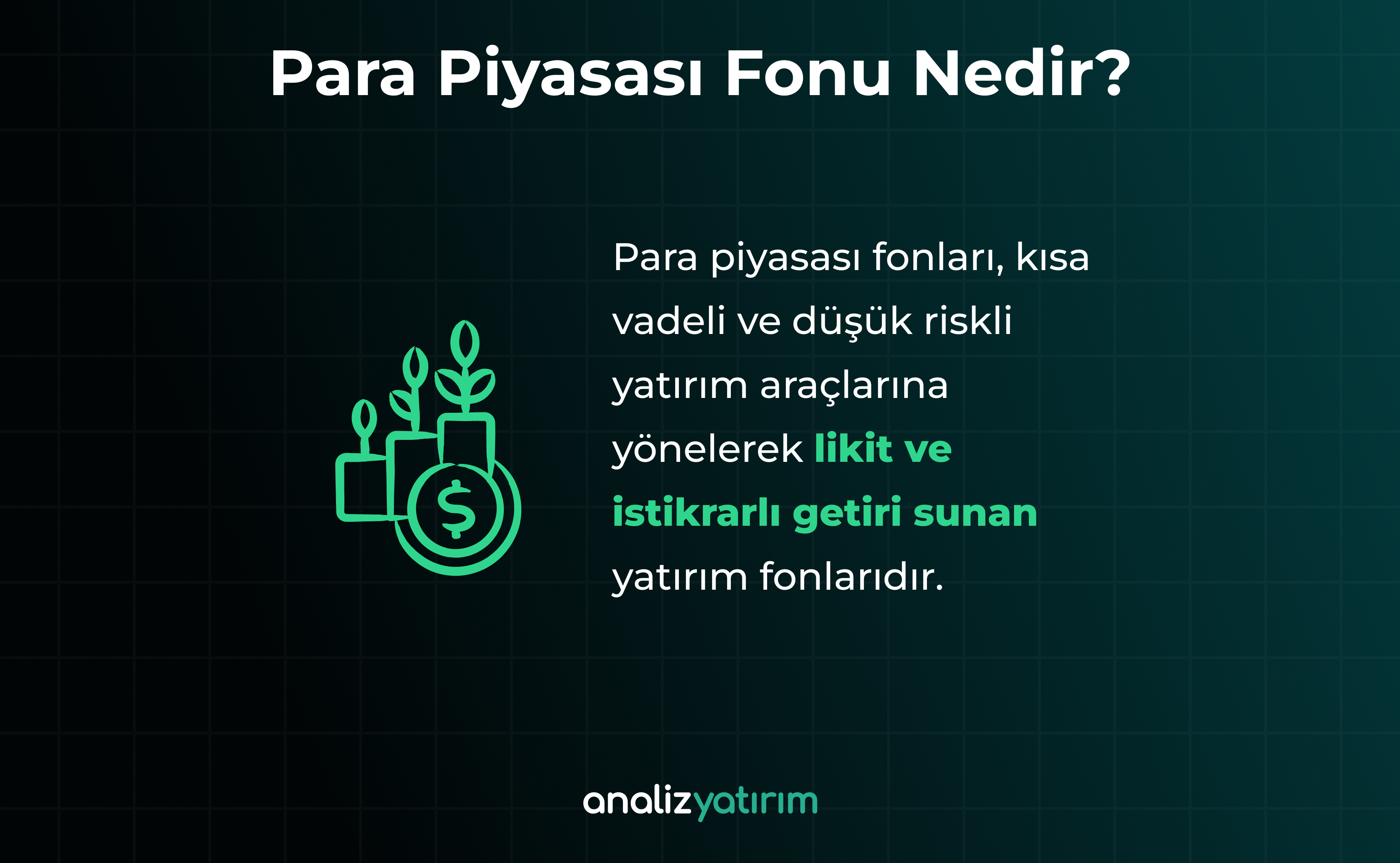 Para Piyasası Fonu Nedir?

$

Para piyasası fonları, kısa vadeli ve düşük riskli yatırım araçlarına yönelerek likit ve istikrarlı getiri sunan yatırım fonlarıdır.

analizyatırım